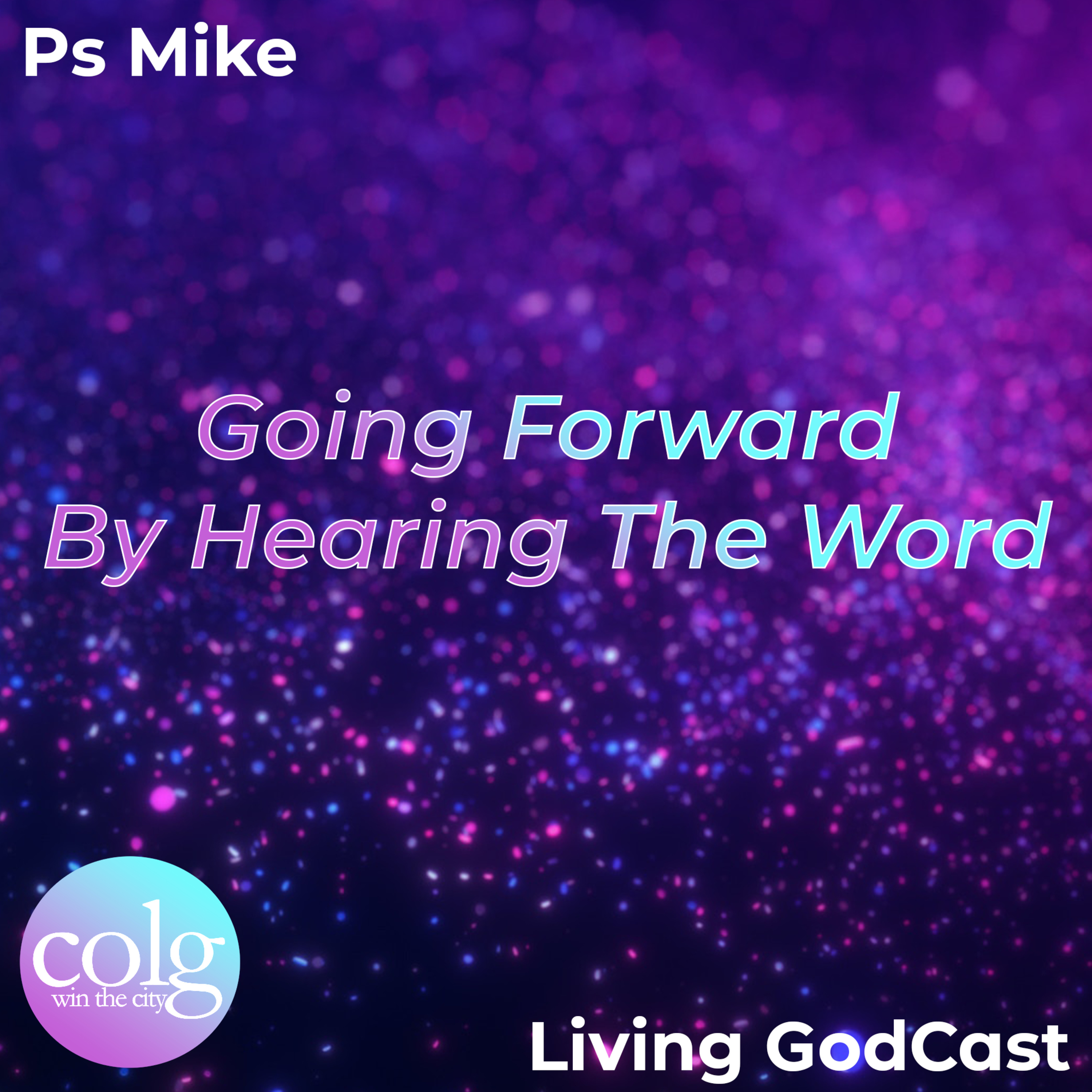 Ps Mike

Going Forward
By Hearing The Word

colg
win the city

Living GodCast